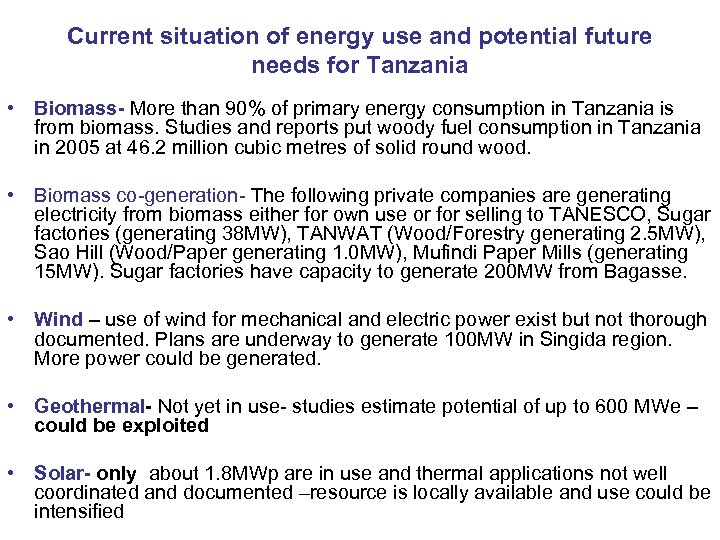 Current situation of energy use and potential future needs for Tanzania

• Biomass- More than 90% of primary energy consumption in Tanzania is from biomass. Studies and reports put woody fuel consumption in Tanzania in 2005 at 46.2 million cubic metres of solid round wood.

• Biomass co-generation- The following private companies are generating electricity from biomass either for own use or for selling to TANESCO, Sugar factories (generating 38MW), TANWAT (Wood/Forestry generating 2.5MW), Sao Hill (Wood/Paper generating 1.0MW), Mufindi Paper Mills (generating 15MW). Sugar factories have capacity to generate 200MW from Bagasse.

• Wind – use of wind for mechanical and electric power exist but not thorough documented. Plans are underway to generate 100MW in Singida region. More power could be generated.

• Geothermal- Not yet in use- studies estimate potential of up to 600 MWe – could be exploited

• Solar- only about 1.8MWp are in use and thermal applications not well coordinated and documented –resource is locally available and use could be intensified